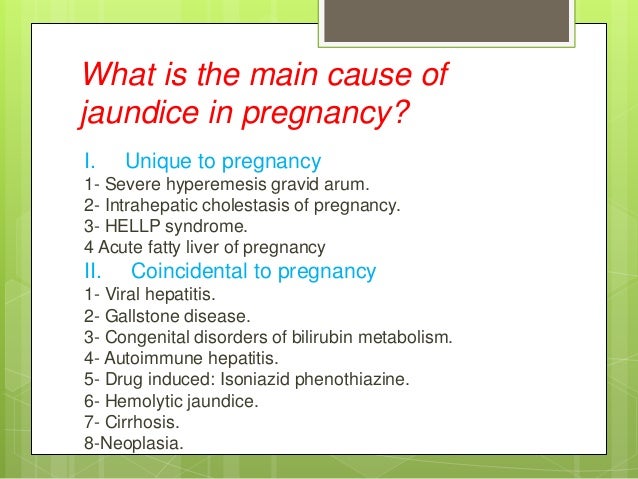 What is the main cause of jaundice in pregnancy?

I. Unique to pregnancy
1- Severe hyperemesis gravid arum.
2- Intrahepatic cholestasis of pregnancy.
3- HELLP syndrome.
4 Acute fatty liver of pregnancy
II. Coincidental to pregnancy
1- Viral hepatitis.
2- Gallstone disease.
3- Congenital disorders of bilirubin metabolism.
4- Autoimmune hepatitis.
5- Drug induced: Isoniazid phenothiazine.
6- Hemolytic jaundice.
7- Cirrhosis.
8-Neoplasia.